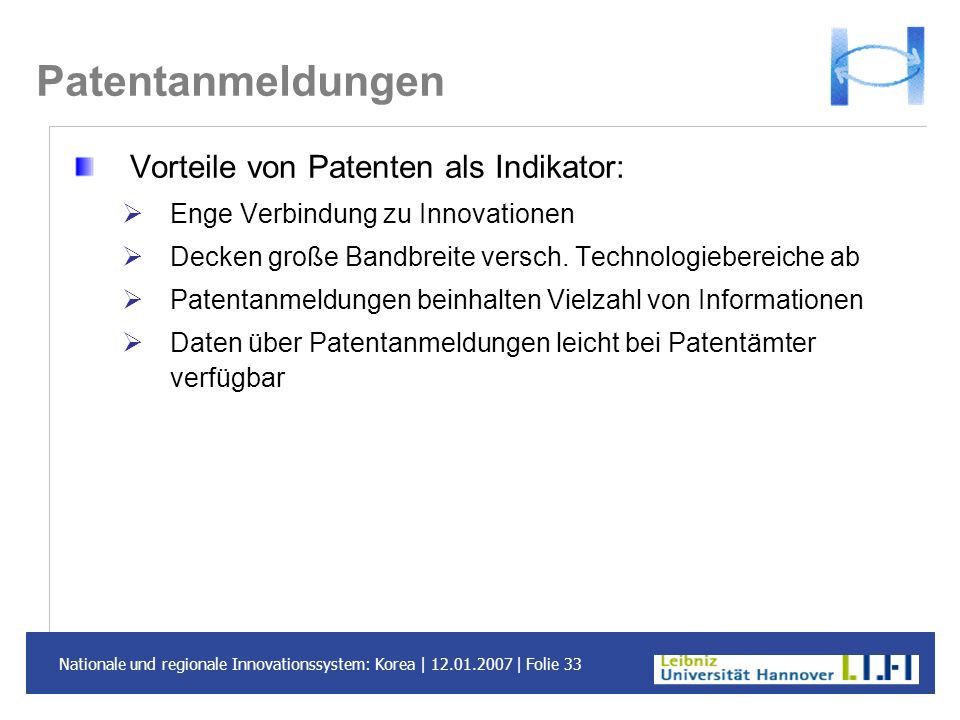 Patentanmeldungen

Vorteile von Patenten als Indikator:

Enge Verbindung zu Innovationen

Decken große Bandbreite versch. Technologiebereiche ab

Patentanmeldungen beinhalten Vielzahl von Informationen

Daten über Patentanmeldungen leicht bei Patentämter verfügbar

Nationale und regionale Innovationssystem: Korea | 12.01.2007 | Folie 33

Leibniz Universität Hannover